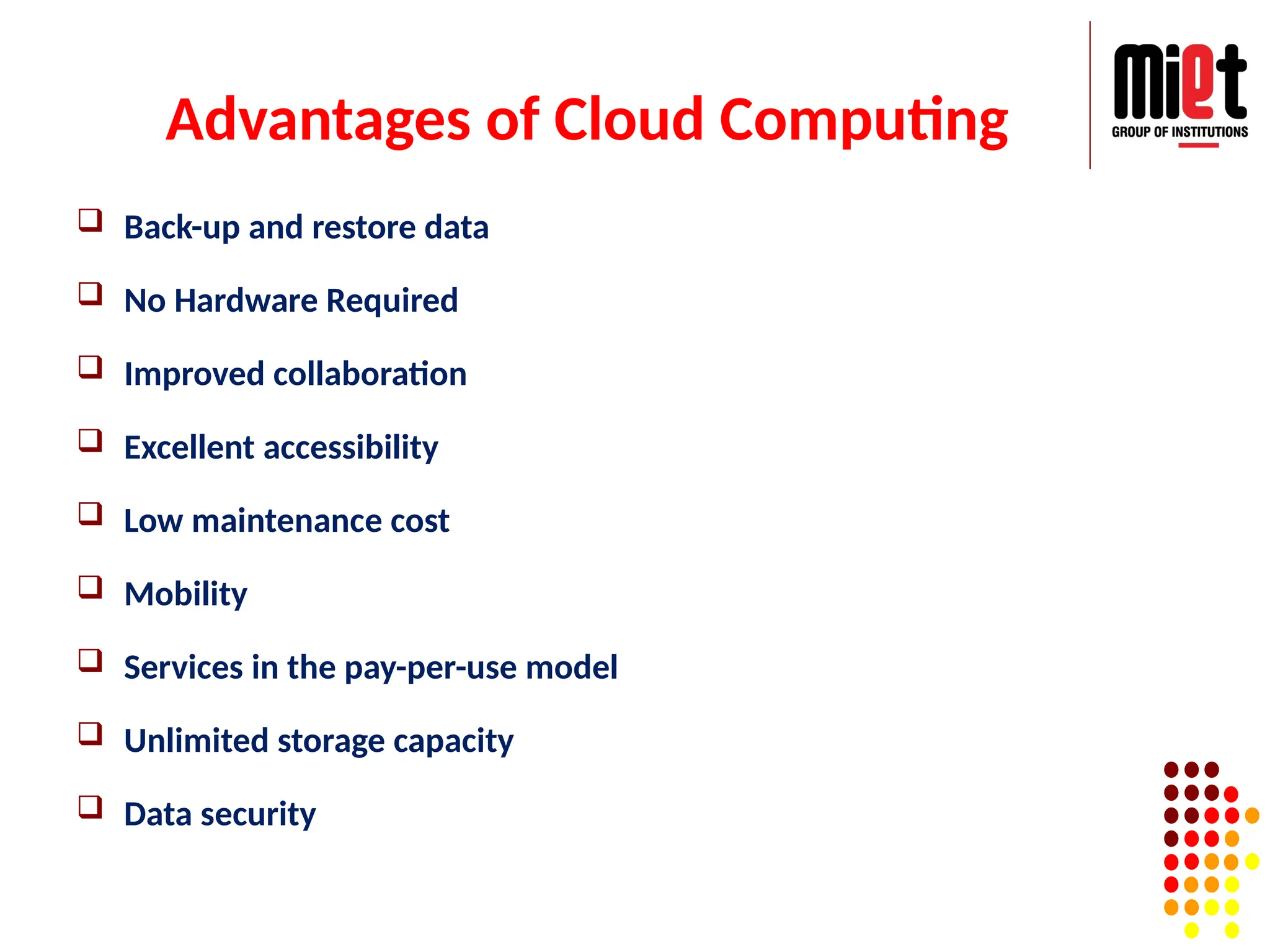 Advantages of Cloud Computing

miet
GROUP OF INSTITUTIONS

❑ Back-up and restore data

❑ No Hardware Required

❑ Improved collaboration

❑ Excellent accessibility

❑ Low maintenance cost

❑ Mobility

❑ Services in the pay-per-use model

❑ Unlimited storage capacity

❑ Data security